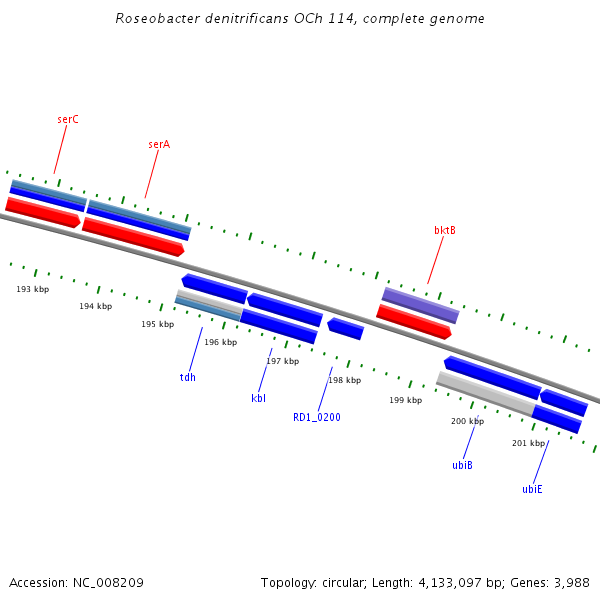 Roseobacter denitrificans OCh 114, complete genome

serC

serA

bktB

193 kbp

194 kbp

195 kbp

196 kbp

197 kbp

198 kbp

199 kbp

200 kbp

201 kbp

tdh

kbl

RD1_0200

ubiB

ubiE

Accession: NC_008209

Topology: circular; Length: 4,133,097 bp; Genes: 3,988